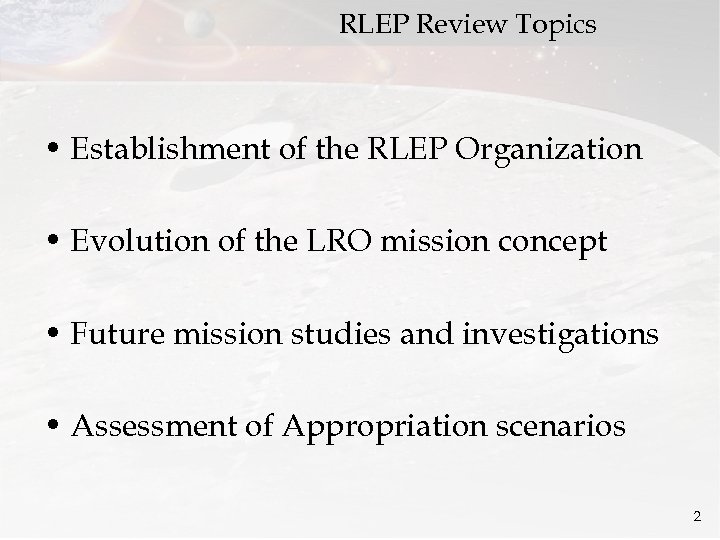 RLEP Review Topics

• Establishment of the RLEP Organization

• Evolution of the LRO mission concept

• Future mission studies and investigations

• Assessment of Appropriation scenarios

2